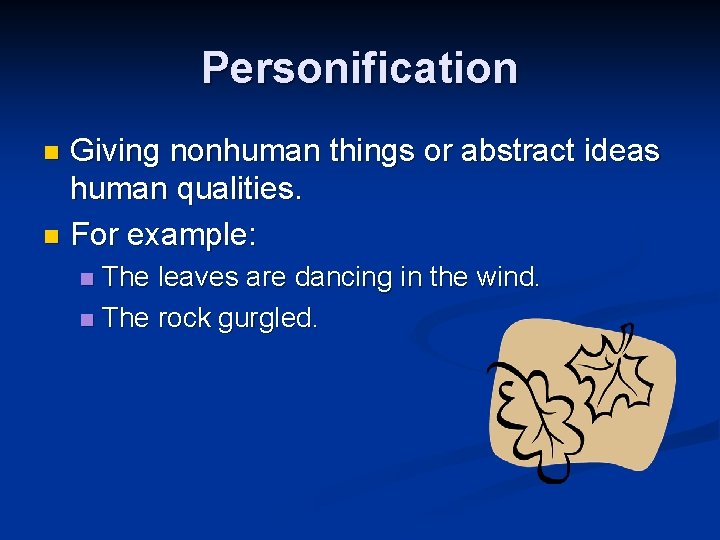 Personification

- Giving nonhuman things or abstract ideas human qualities.
- For example:
  - The leaves are dancing in the wind.
  - The rock gurgled.